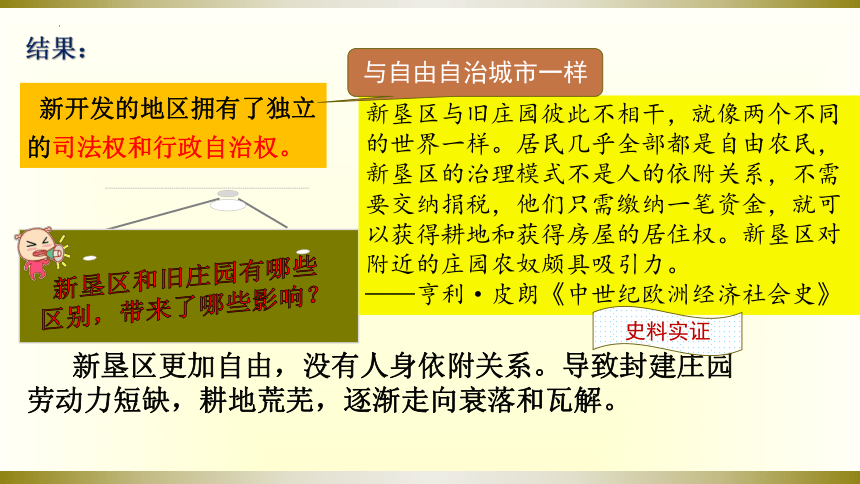 结果：

新开发的地区拥有了独立的司法权和行政自治权。

与自由自治城市一样

新垦区与旧庄园彼此不相干，就像两个不同的世界一样。居民几乎全部都是自由农民，新垦区的治理模式不是人的依附关系，不需要交纳捐税，他们只需缴纳一笔资金，就可以获得耕地和获得房屋的居住权。新垦区对附近的庄园农奴颇具吸引力。
——亨利·皮朗《中世纪欧洲经济社会史》

史料实证

新垦区和旧庄园有哪些区别，带来了哪些影响？

新垦区更加自由，没有人身依附关系。导致封建庄园劳动力短缺，耕地荒芜，逐渐走向衰落和瓦解。